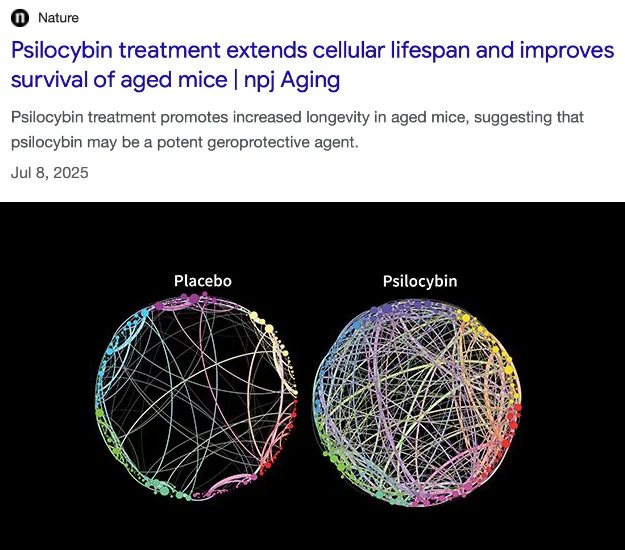 Nature

Psilocybin treatment extends cellular lifespan and improves survival of aged mice | npj Aging

Psilocybin treatment promotes increased longevity in aged mice, suggesting that psilocybin may be a potent geroprotective agent.

Jul 8, 2025

Placebo

Psilocybin